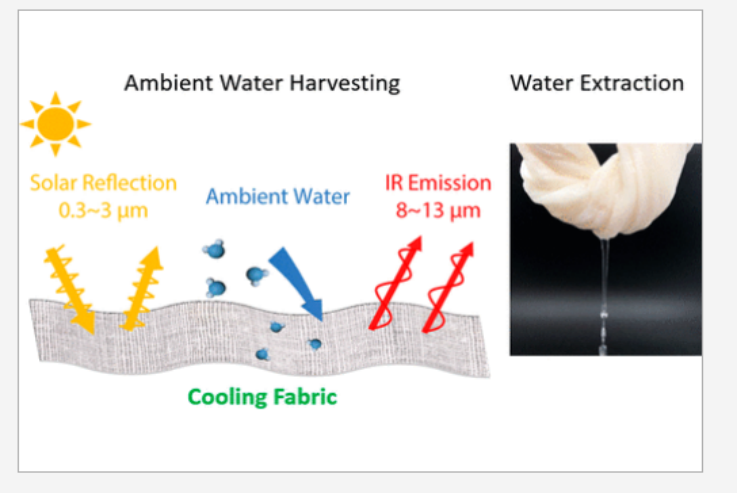 Ambient Water Harvesting

Water Extraction

Solar Reflection
0.3~3 μm

Ambient Water

IR Emission
8~13 μm

Cooling Fabric